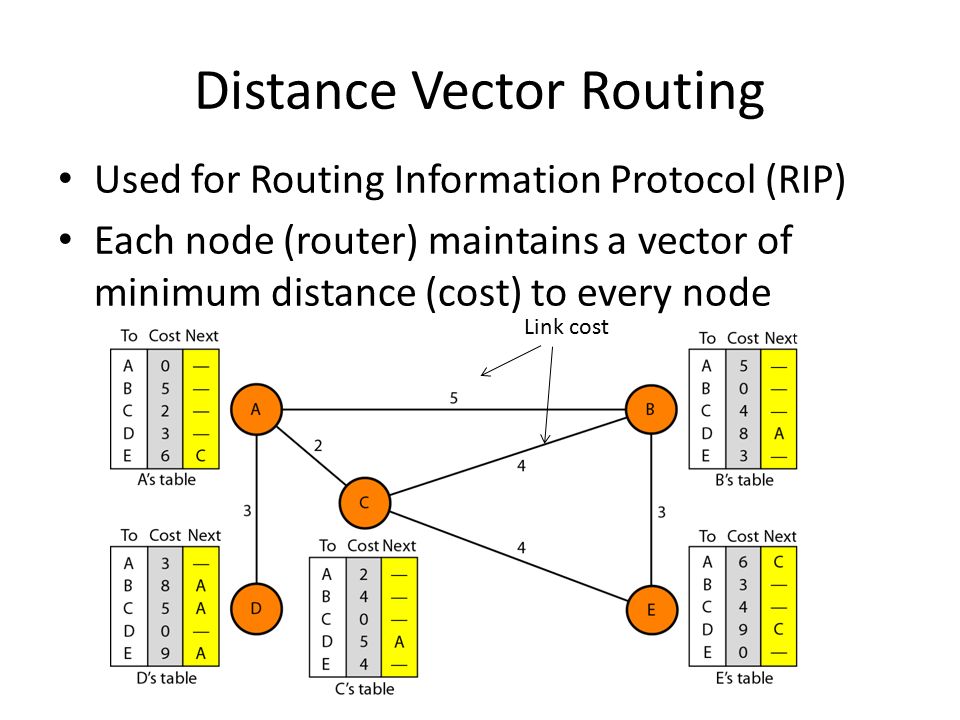 Distance Vector Routing

• Used for Routing Information Protocol (RIP)
• Each node (router) maintains a vector of minimum distance (cost) to every node

Link cost

| To | Cost | Next |
|---|---|---|
| A | 0 | — |
| B | 5 | — |
| C | 2 | — |
| D | 3 | — |
| E | 6 | C |

A's table

| To | Cost | Next |
|---|---|---|
| A | 5 | — |
| B | 0 | — |
| C | 4 | — |
| D | 8 | A |
| E | 3 | — |

B's table

A B C D E

5 2 4 3 3 4

| To | Cost | Next |
|---|---|---|
| A | 3 | — |
| B | 8 | A |
| C | 5 | A |
| D | 0 | — |
| E | 9 | A |

D's table

| To | Cost | Next |
|---|---|---|
| A | 2 | — |
| B | 4 | — |
| C | 0 | — |
| D | 5 | A |
| E | 4 | — |

C's table

| To | Cost | Next |
|---|---|---|
| A | 6 | C |
| B | 3 | — |
| C | 4 | — |
| D | 9 | C |
| E | 0 | — |

E's table